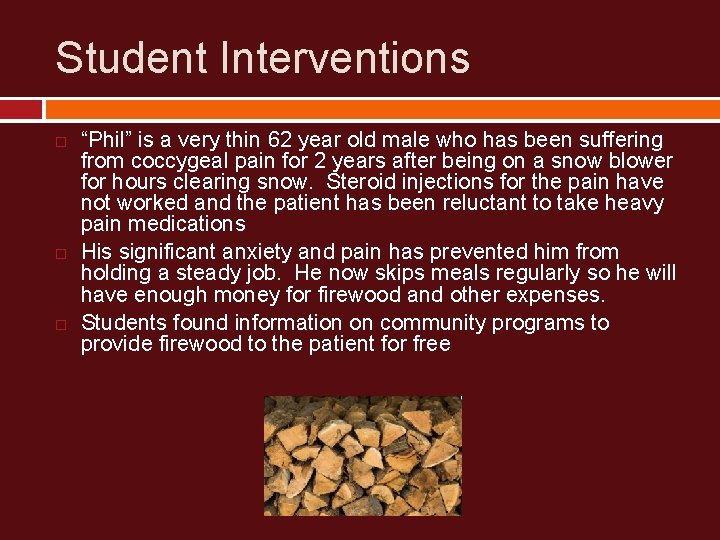 Student Interventions

□ “Phil” is a very thin 62 year old male who has been suffering from coccygeal pain for 2 years after being on a snow blower for hours clearing snow. Steroid injections for the pain have not worked and the patient has been reluctant to take heavy pain medications

□ His significant anxiety and pain has prevented him from holding a steady job. He now skips meals regularly so he will have enough money for firewood and other expenses.

□ Students found information on community programs to provide firewood to the patient for free